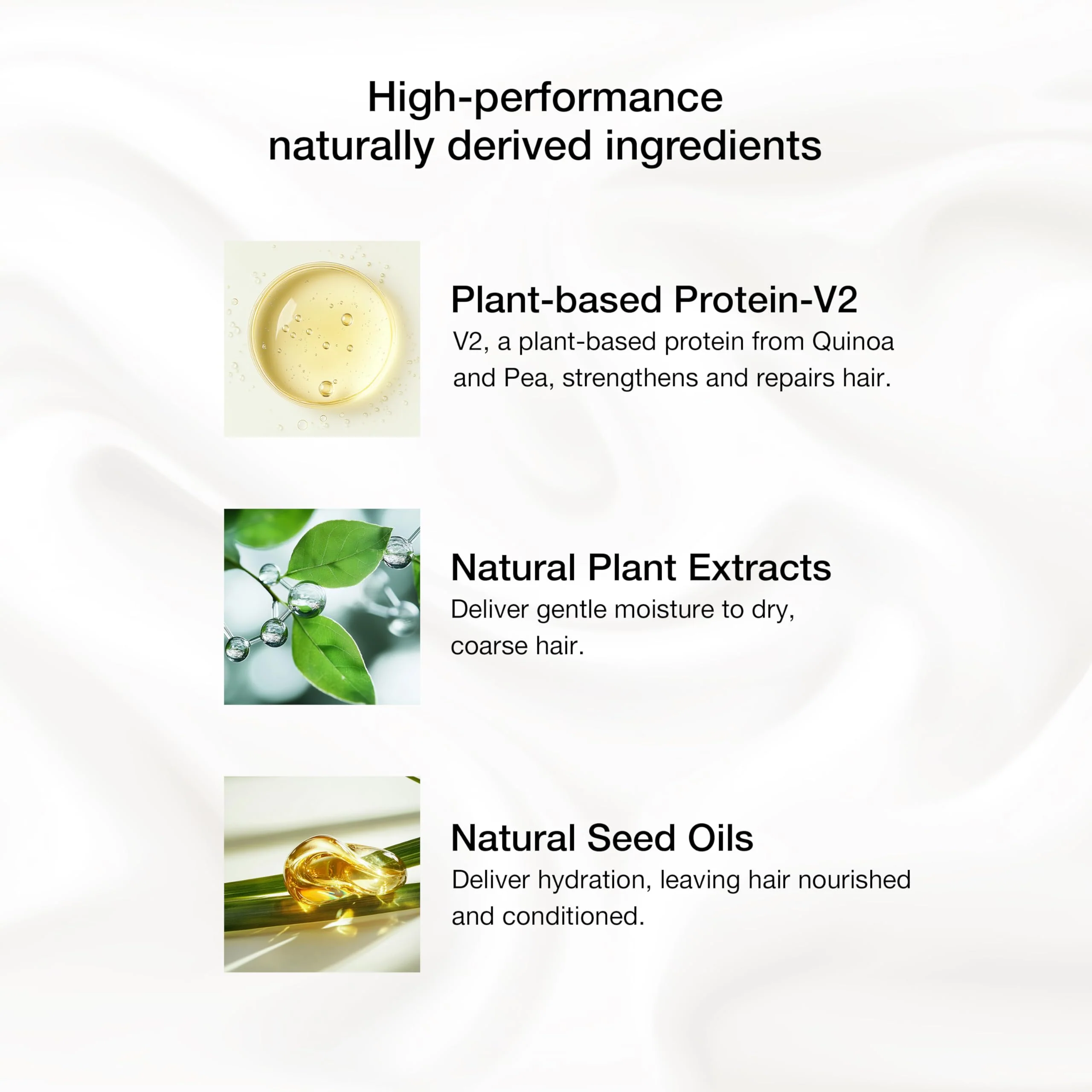 High-performance naturally derived ingredients

Plant-based Protein-V2
V2, a plant-based protein from Quinoa and Pea, strengthens and repairs hair.

Natural Plant Extracts
Deliver gentle moisture to dry, coarse hair.

Natural Seed Oils
Deliver hydration, leaving hair nourished and conditioned.